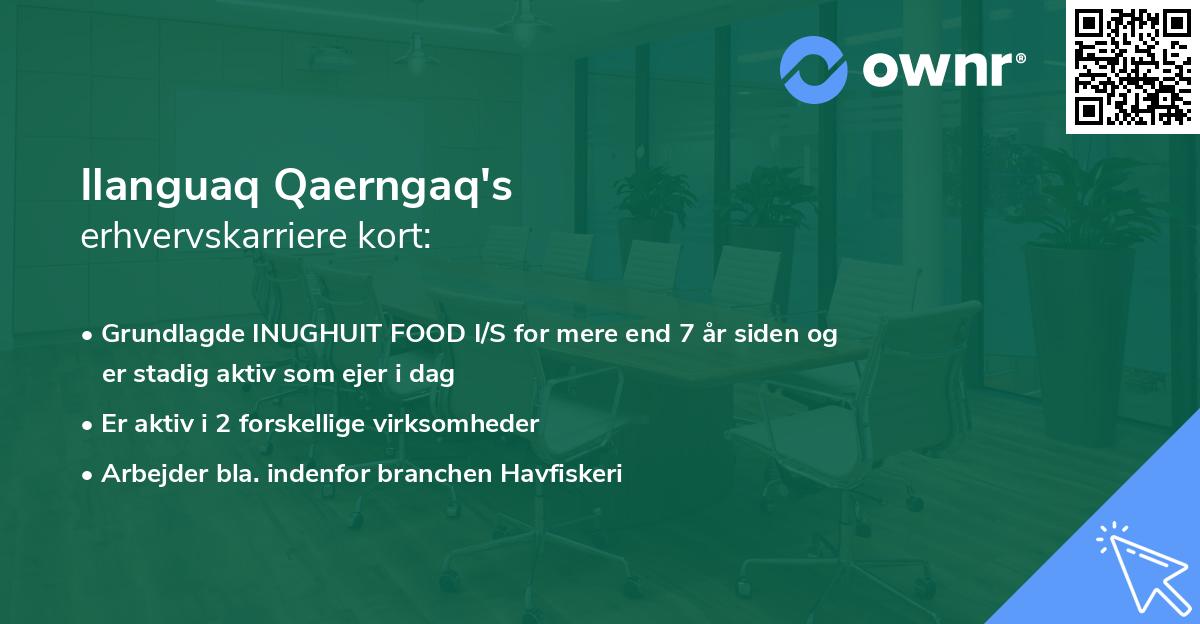 ownr®

Ilanguaq Qaerngaq's
erhvervskarriere kort:

• Grundlagde INUGHUIT FOOD I/S for mere end 7 år siden og er stadig aktiv som ejer i dag
• Er aktiv i 2 forskellige virksomheder
• Arbejder bla. indenfor branchen Havfiskeri